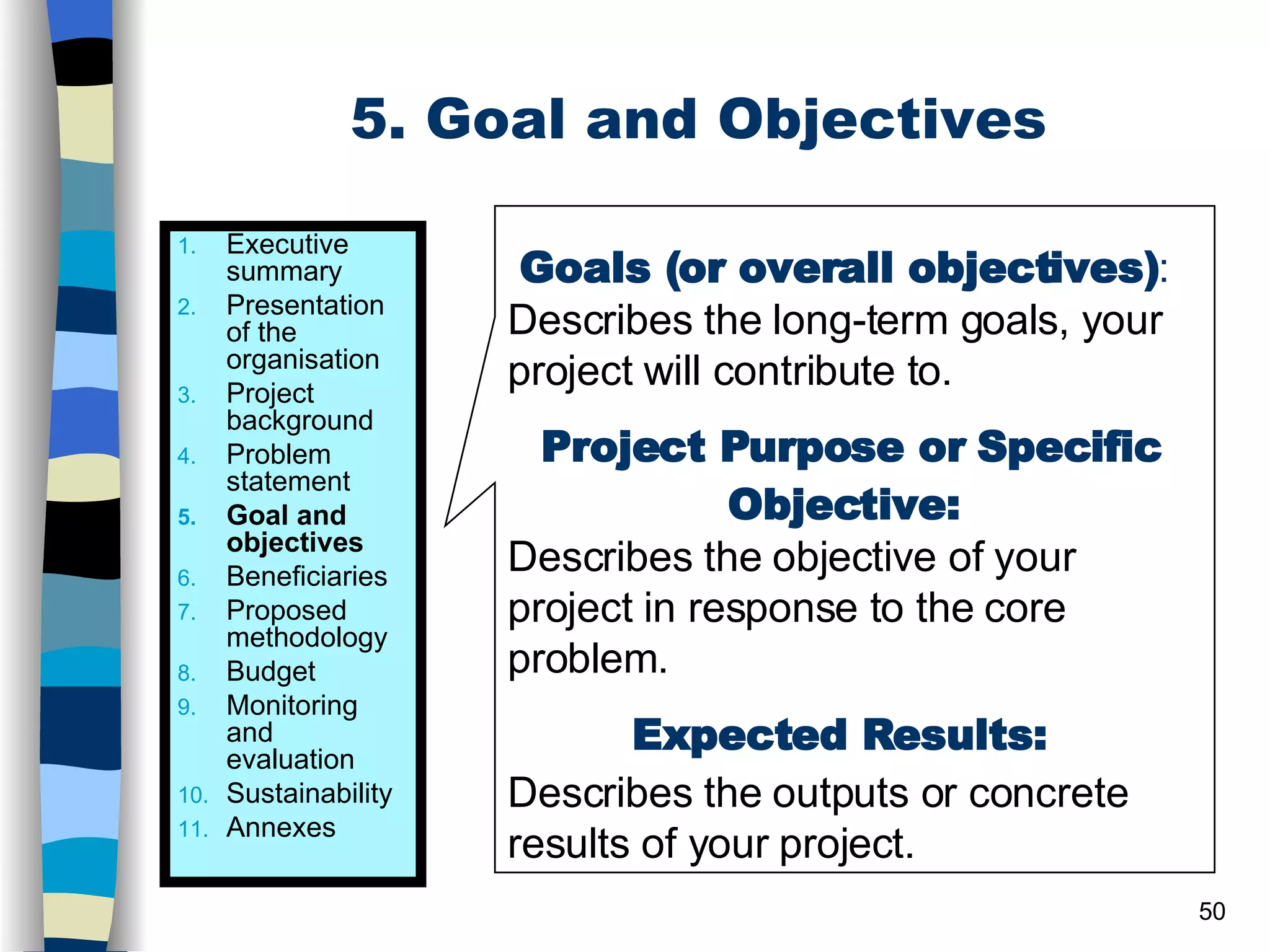 5. Goal and Objectives

1. Executive summary
2. Presentation of the organisation
3. Project background
4. Problem statement
5. Goal and objectives
6. Beneficiaries
7. Proposed methodology
8. Budget
9. Monitoring and evaluation
10. Sustainability
11. Annexes

Goals (or overall objectives): Describes the long-term goals, your project will contribute to.

Project Purpose or Specific Objective:
Describes the objective of your project in response to the core problem.

Expected Results:
Describes the outputs or concrete results of your project.

50